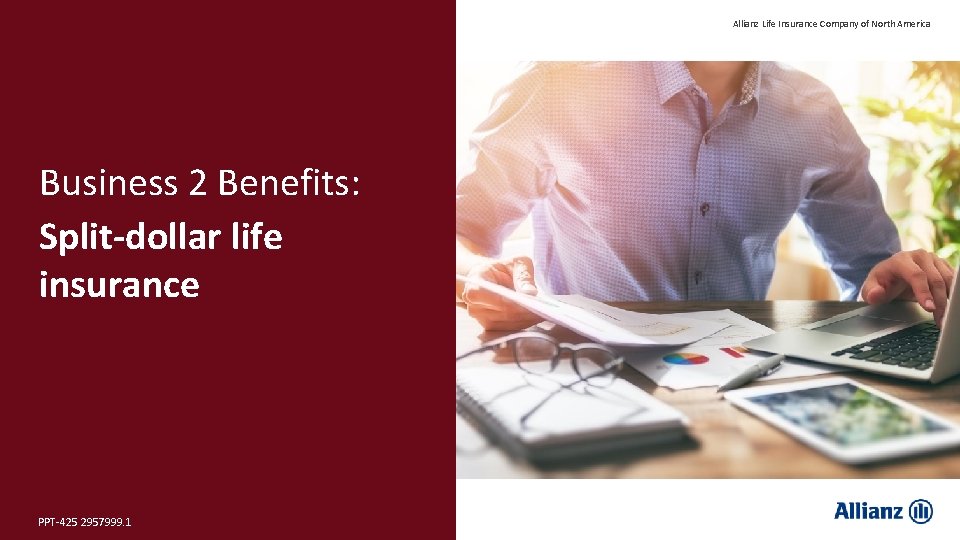 Allianz Life Insurance Company of North America

Business 2 Benefits:
Split-dollar life insurance

PPT-425 2957999.1

Allianz